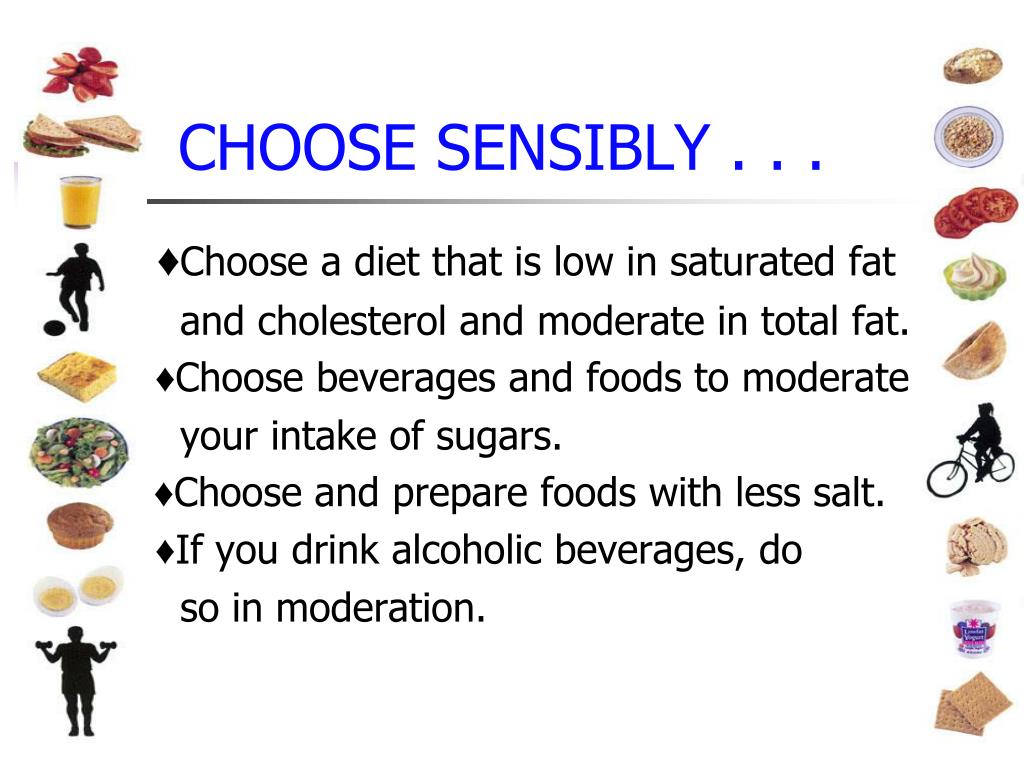 CHOOSE SENSIBLY . . .

♦Choose a diet that is low in saturated fat and cholesterol and moderate in total fat.

♦Choose beverages and foods to moderate your intake of sugars.

♦Choose and prepare foods with less salt.

♦If you drink alcoholic beverages, do so in moderation.